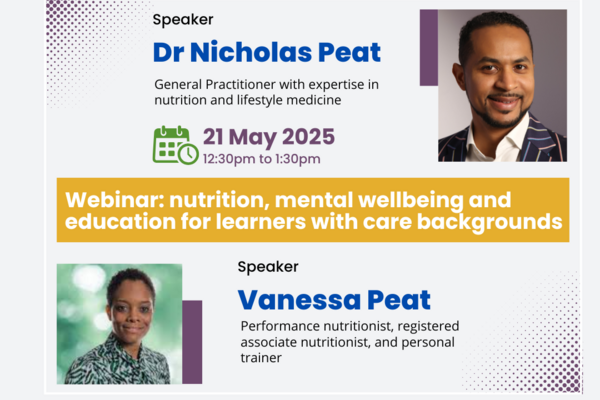 Speaker

Dr Nicholas Peat

General Practitioner with expertise in nutrition and lifestyle medicine

21 May 2025
12:30pm to 1:30pm

Webinar: nutrition, mental wellbeing and education for learners with care backgrounds

Speaker

Vanessa Peat

Performance nutritionist, registered associate nutritionist, and personal trainer